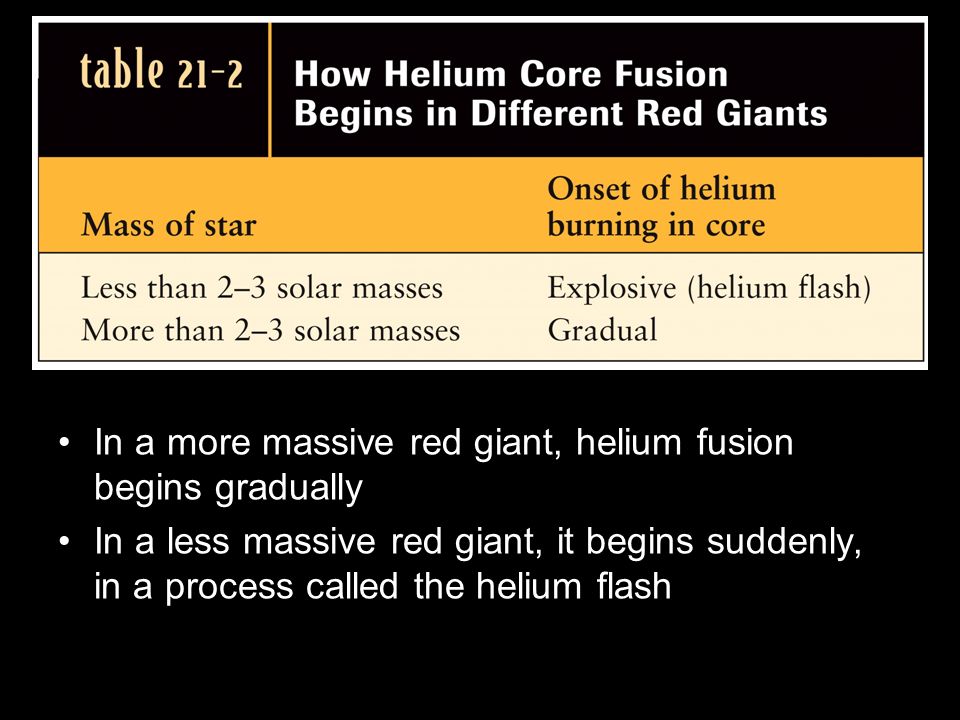 table 21-2 How Helium Core Fusion Begins in Different Red Giants

| Mass of star | Onset of helium burning in core |
|---|---|
| Less than 2–3 solar masses | Explosive (helium flash) |
| More than 2–3 solar masses | Gradual |

• In a more massive red giant, helium fusion begins gradually

• In a less massive red giant, it begins suddenly, in a process called the helium flash